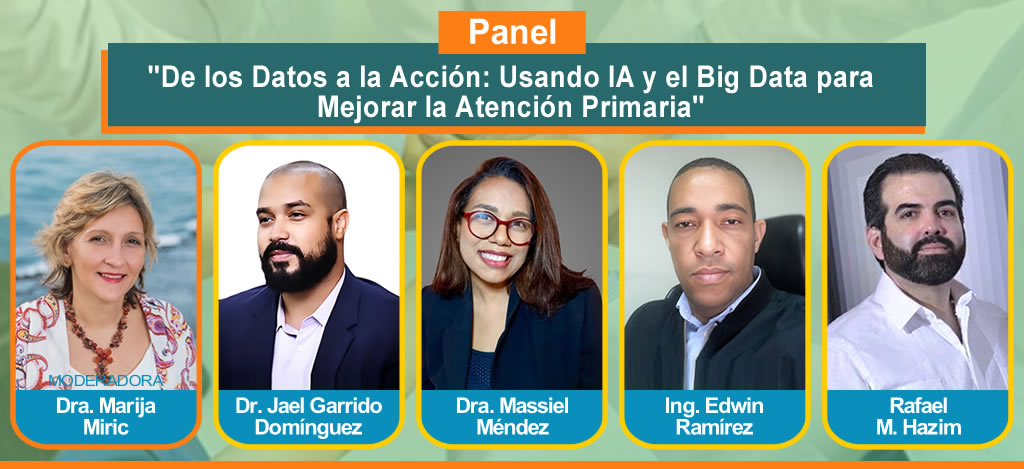 Panel

"De los Datos a la Acción: Usando IA y el Big Data para Mejorar la Atención Primaria"

MODERADORA

Dra. Marija Miric

Dr. Jael Garrido Domínguez

Dra. Massiel Méndez

Ing. Edwin Ramírez

Rafael M. Hazim